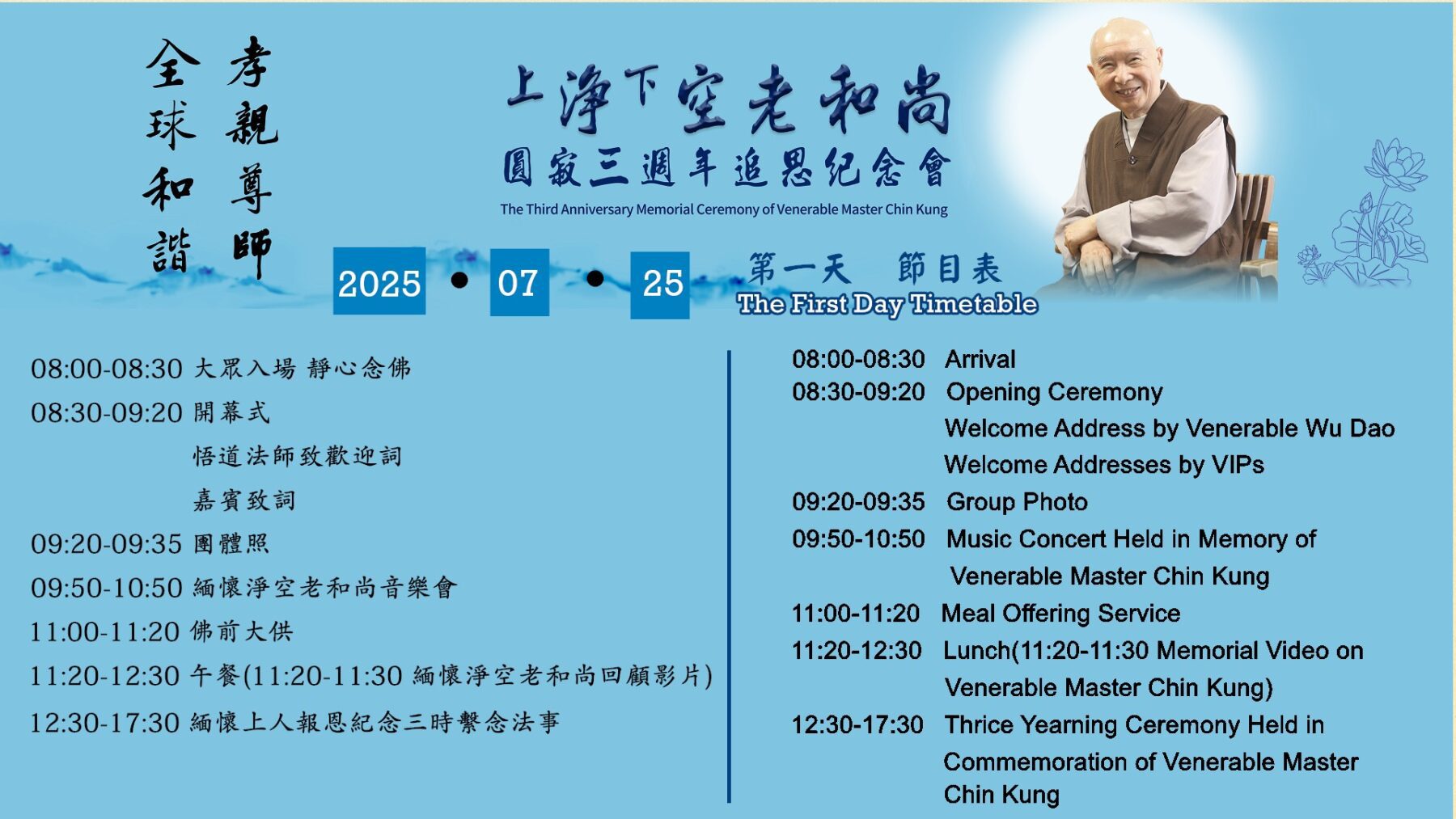 孝親尊師
全球和諧

上淨下空老和尚
圓寂三週年追思紀念會
The Third Anniversary Memorial Ceremony of Venerable Master Chin Kung

2025 • 07 • 25

第一天 節目表
The First Day Timetable

08:00-08:30 大眾入場 靜心念佛
08:30-09:20 開幕式
悟道法師致歡迎詞
嘉賓致詞
09:20-09:35 團體照
09:50-10:50 緬懷淨空老和尚音樂會
11:00-11:20 佛前大供
11:20-12:30 午餐(11:20-11:30 緬懷淨空老和尚回顧影片)
12:30-17:30 緬懷上人報恩紀念三時繫念法事

08:00-08:30 Arrival
08:30-09:20 Opening Ceremony
Welcome Address by Venerable Wu Dao
Welcome Addresses by VIPs
09:20-09:35 Group Photo
09:50-10:50 Music Concert Held in Memory of Venerable Master Chin Kung
11:00-11:20 Meal Offering Service
11:20-12:30 Lunch(11:20-11:30 Memorial Video on Venerable Master Chin Kung)
12:30-17:30 Thrice Yearning Ceremony Held in Commemoration of Venerable Master Chin Kung